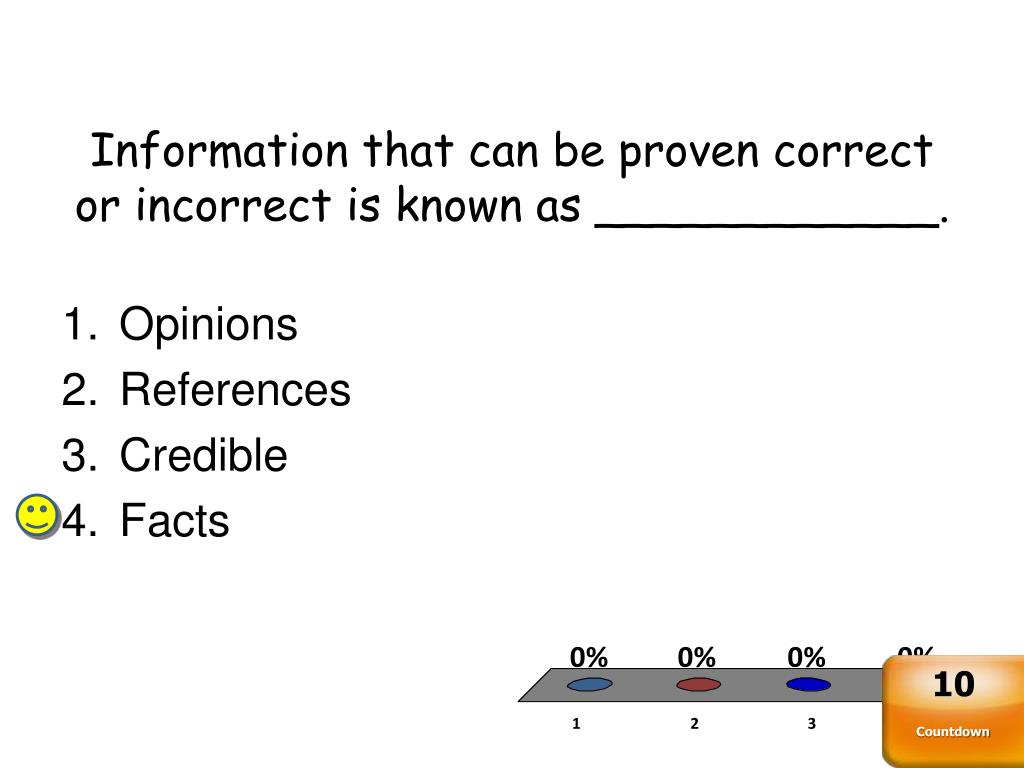 Information that can be proven correct or incorrect is known as ____________.

1. Opinions
2. References
3. Credible
4. Facts

0%
0%
0%
0%

1
2
3

10
Countdown